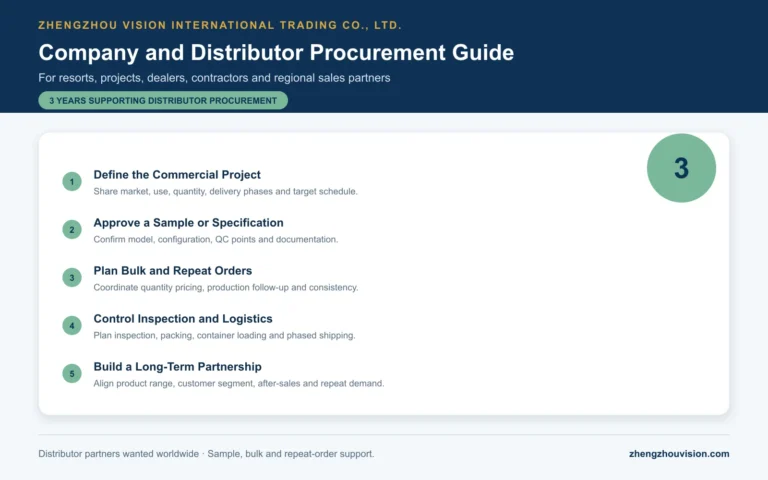 ZHENGZHOU VISION INTERNATIONAL TRADING CO., LTD.

Company and Distributor Procurement Guide

For resorts, projects, dealers, contractors and regional sales partners

3 YEARS SUPPORTING DISTRIBUTOR PROCUREMENT

3

1 Define the Commercial Project
Share market, use, quantity, delivery phases and target schedule.

2 Approve a Sample or Specification
Confirm model, configuration, QC points and documentation.

3 Plan Bulk and Repeat Orders
Coordinate quantity pricing, production follow-up and consistency.

4 Control Inspection and Logistics
Plan inspection, packing, container loading and phased shipping.

5 Build a Long-Term Partnership
Align product range, customer segment, after-sales and repeat demand.

Distributor partners wanted worldwide · Sample, bulk and repeat-order support.

zhengzhouvision.com